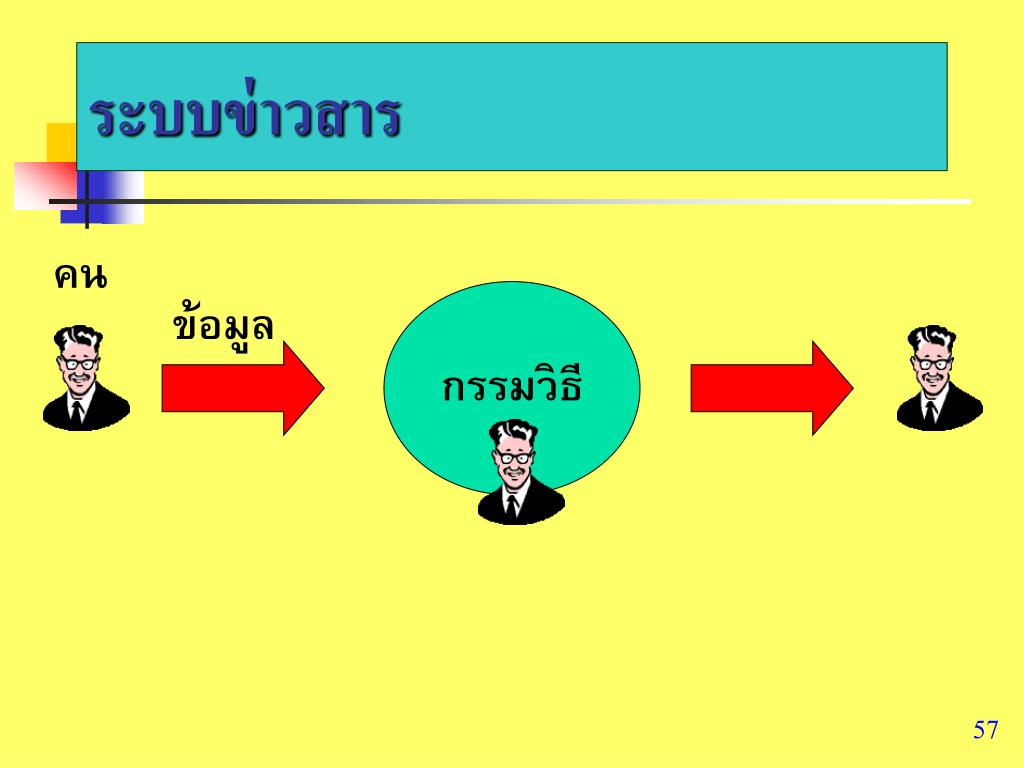 ระบบข่าวสาร

คน

ข้อมูล

กรรมวิธี

57